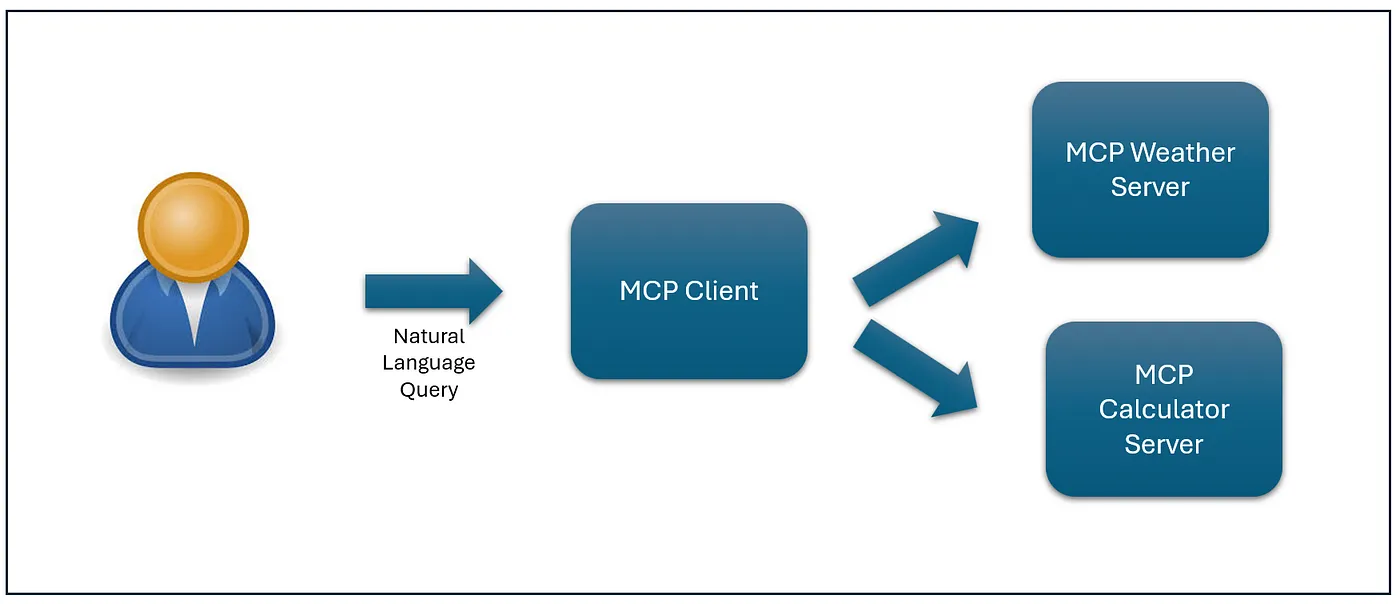 Natural Language Query

MCP Client

MCP Weather Server

MCP Calculator Server